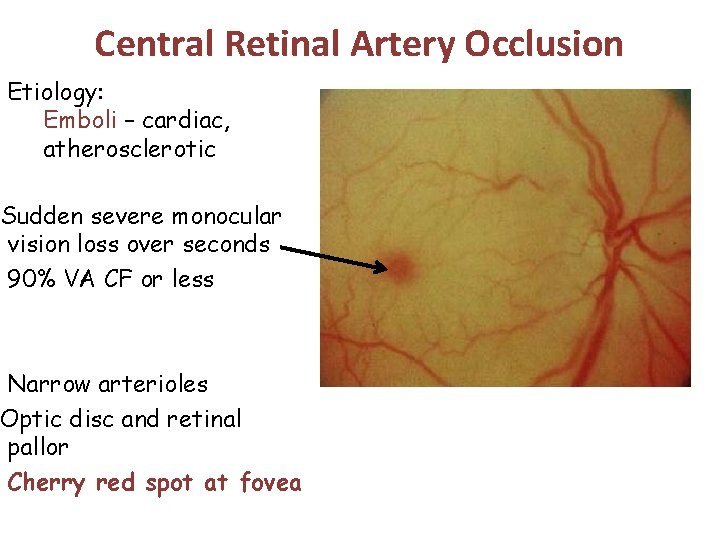 Central Retinal Artery Occlusion

Etiology:
Emboli – cardiac, atherosclerotic

Sudden severe monocular vision loss over seconds
90% VA CF or less

Narrow arterioles
Optic disc and retinal pallor
Cherry red spot at fovea